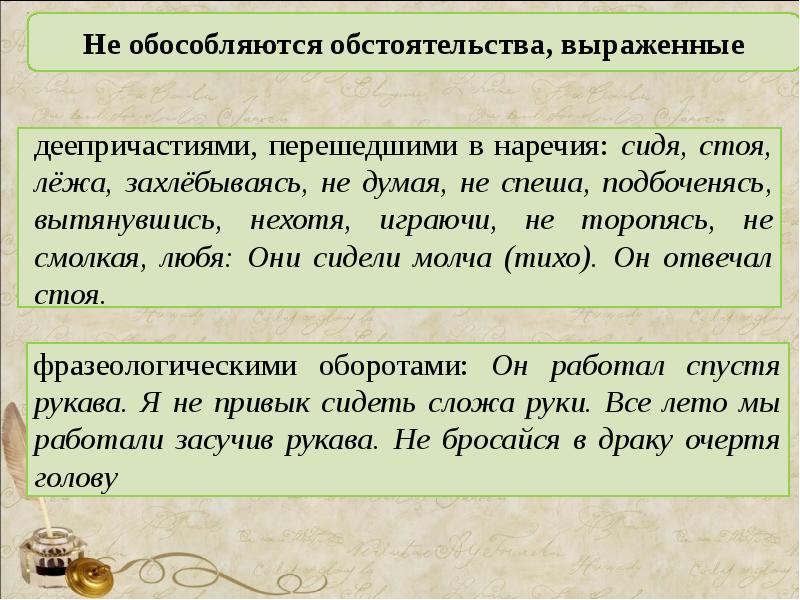 Не обособляются обстоятельства, выраженные

деепричастиями, перешедшими в наречия: сидя, стоя, лёжа, захлёбываясь, не думая, не спеша, подбоченясь, вытянувшись, нехотя, играючи, не торопясь, не смолкая, любя: Они сидели молча (тихо). Он отвечал стоя.

фразеологическими оборотами: Он работал спустя рукава. Я не привык сидеть сложа руки. Все лето мы работали засучив рукава. Не бросайся в драку очертя голову